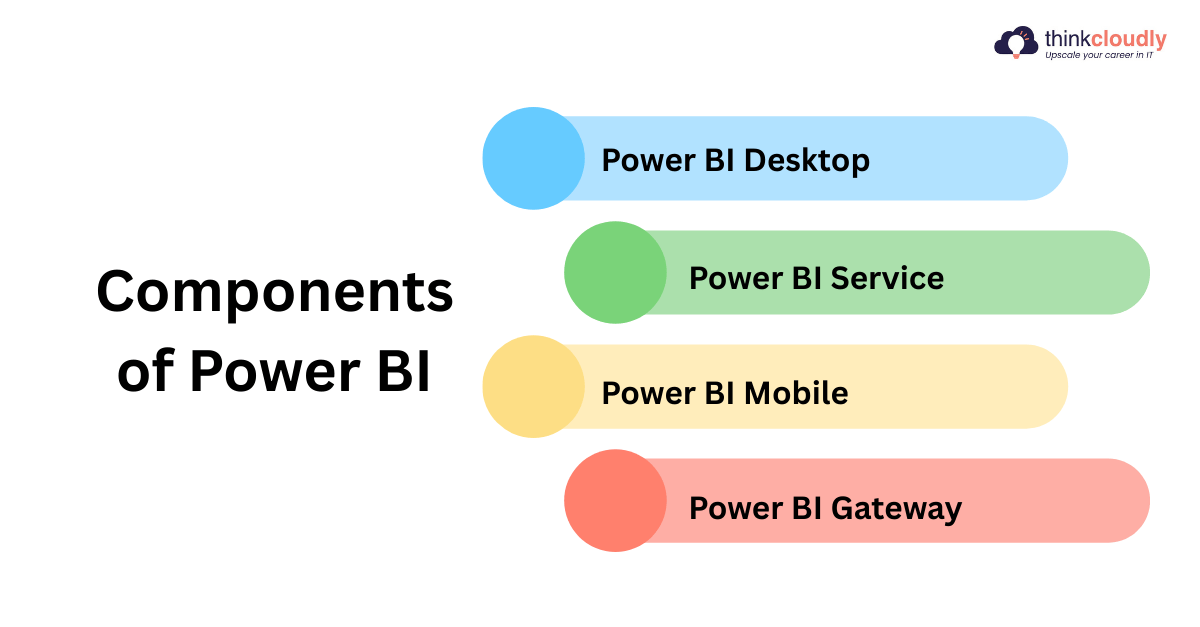 thinkcloudly
Upscale your career in IT

Components of Power BI

Power BI Desktop

Power BI Service

Power BI Mobile

Power BI Gateway